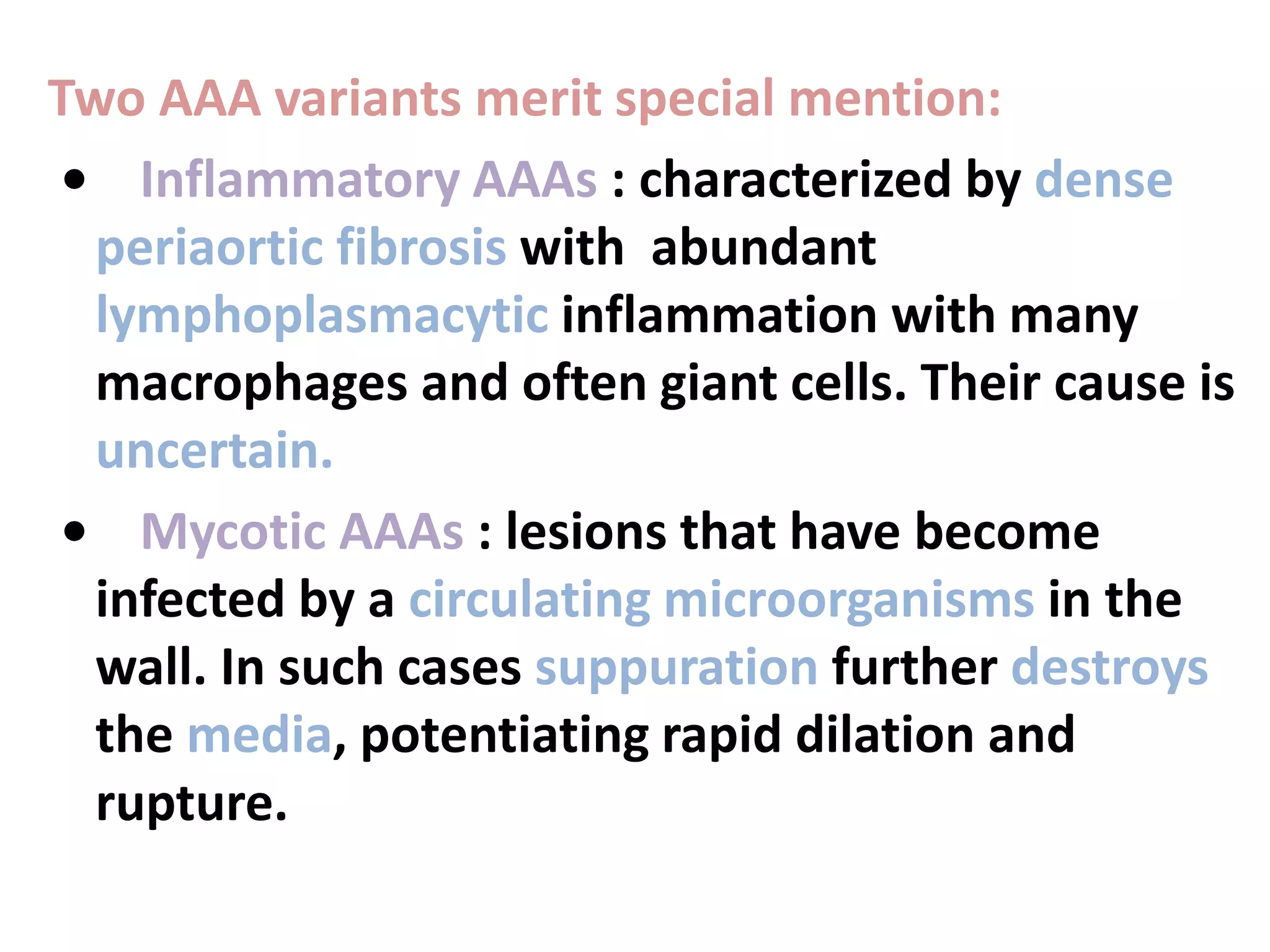 Two AAA variants merit special mention:

• Inflammatory AAAs : characterized by dense periaortic fibrosis with abundant lymphoplasmacytic inflammation with many macrophages and often giant cells. Their cause is uncertain.

• Mycotic AAAs : lesions that have become infected by a circulating microorganisms in the wall. In such cases suppuration further destroys the media, potentiating rapid dilation and rupture.